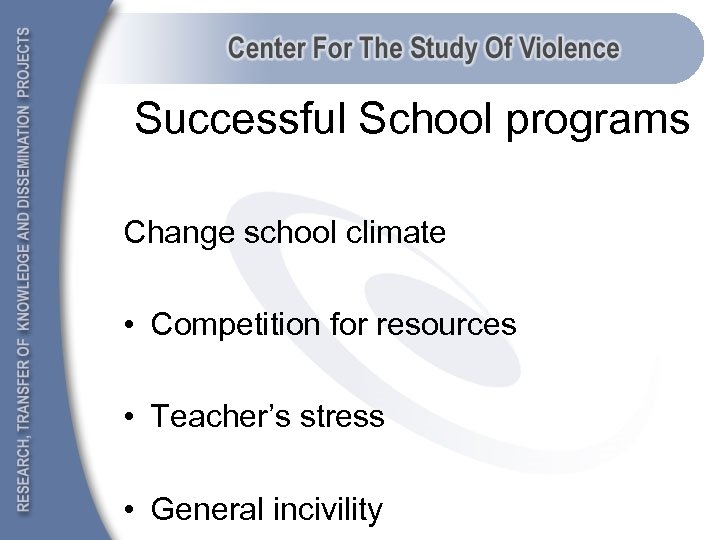 RESEARCH, TRANSFER OF KNOWLEDGE AND DISSEMINATION PROJECTS

Center For The Study Of Violence

Successful School programs

Change school climate

• Competition for resources

• Teacher's stress

• General incivility